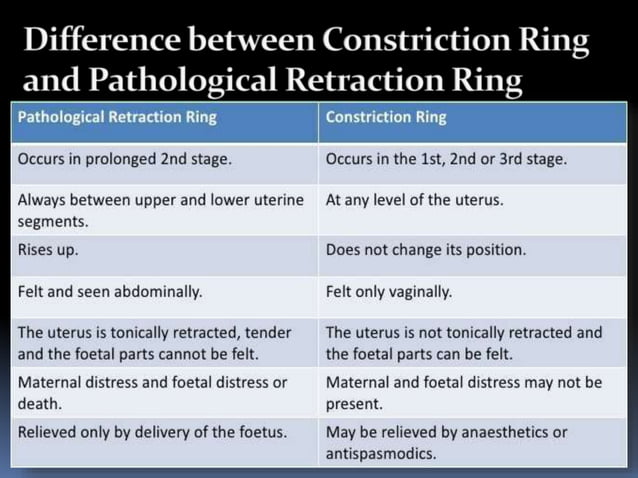 Difference between Constriction Ring and Pathological Retraction Ring

| Pathological Retraction Ring | Constriction Ring |
|---|---|
| Occurs in prolonged 2nd stage. | Occurs in the 1st, 2nd or 3rd stage. |
| Always between upper and lower uterine segments. | At any level of the uterus. |
| Rises up. | Does not change its position. |
| Felt and seen abdominally. | Felt only vaginally. |
| The uterus is tonically retracted, tender and the foetal parts cannot be felt. | The uterus is not tonically retracted and the foetal parts can be felt. |
| Maternal distress and foetal distress or death. | Maternal and foetal distress may not be present. |
| Relieved only by delivery of the foetus. | May be relieved by anaesthetics or antispasmodics. |